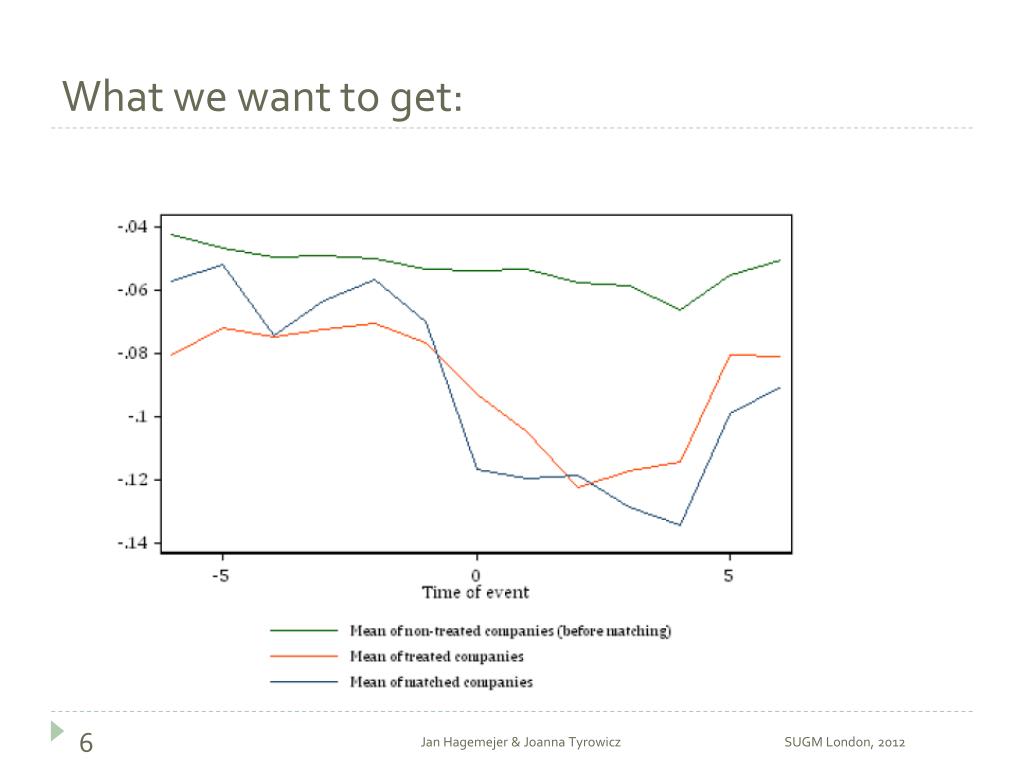 What we want to get:

-.04
-.06
-.08
-.1
-.12
-.14

-5
0
5
Time of event

Mean of non-treated companies (before matching)
Mean of treated companies
Mean of matched companies

6
Jan Hagemejer & Joanna Tyrowicz
SUGM London, 2012